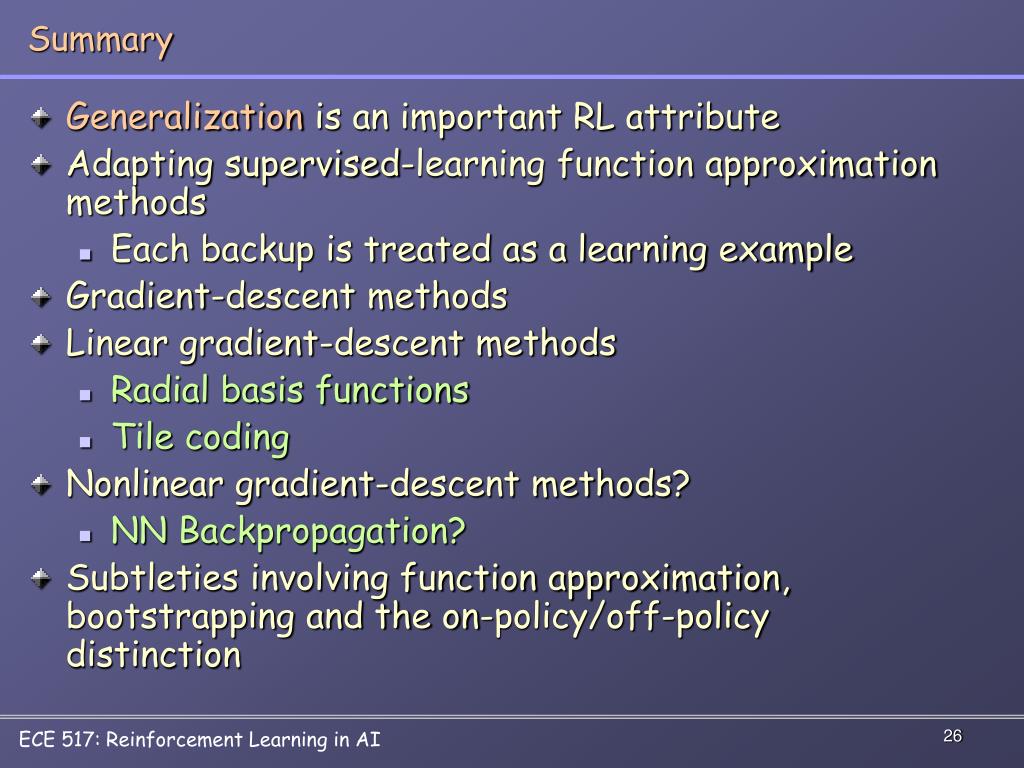 Summary

Generalization is an important RL attribute

Adapting supervised-learning function approximation methods

Each backup is treated as a learning example

Gradient-descent methods

Linear gradient-descent methods

Radial basis functions

Tile coding

Nonlinear gradient-descent methods?

NN Backpropagation?

Subtleties involving function approximation, bootstrapping and the on-policy/off-policy distinction

ECE 517: Reinforcement Learning in AI

26